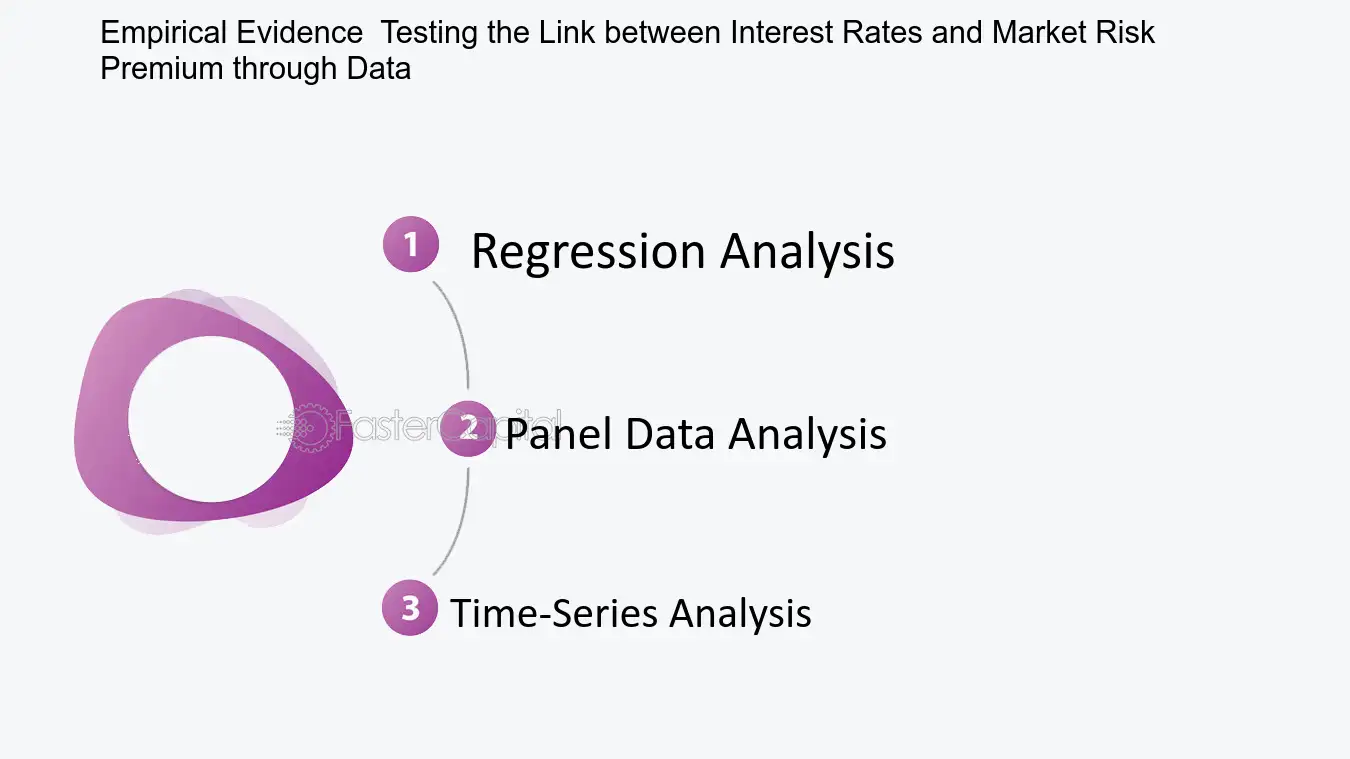 Empirical Evidence  Testing the Link between Interest Rates and Market Risk Premium through Data

1 Regression Analysis

2 Panel Data Analysis

3 Time-Series Analysis

FasterCapital